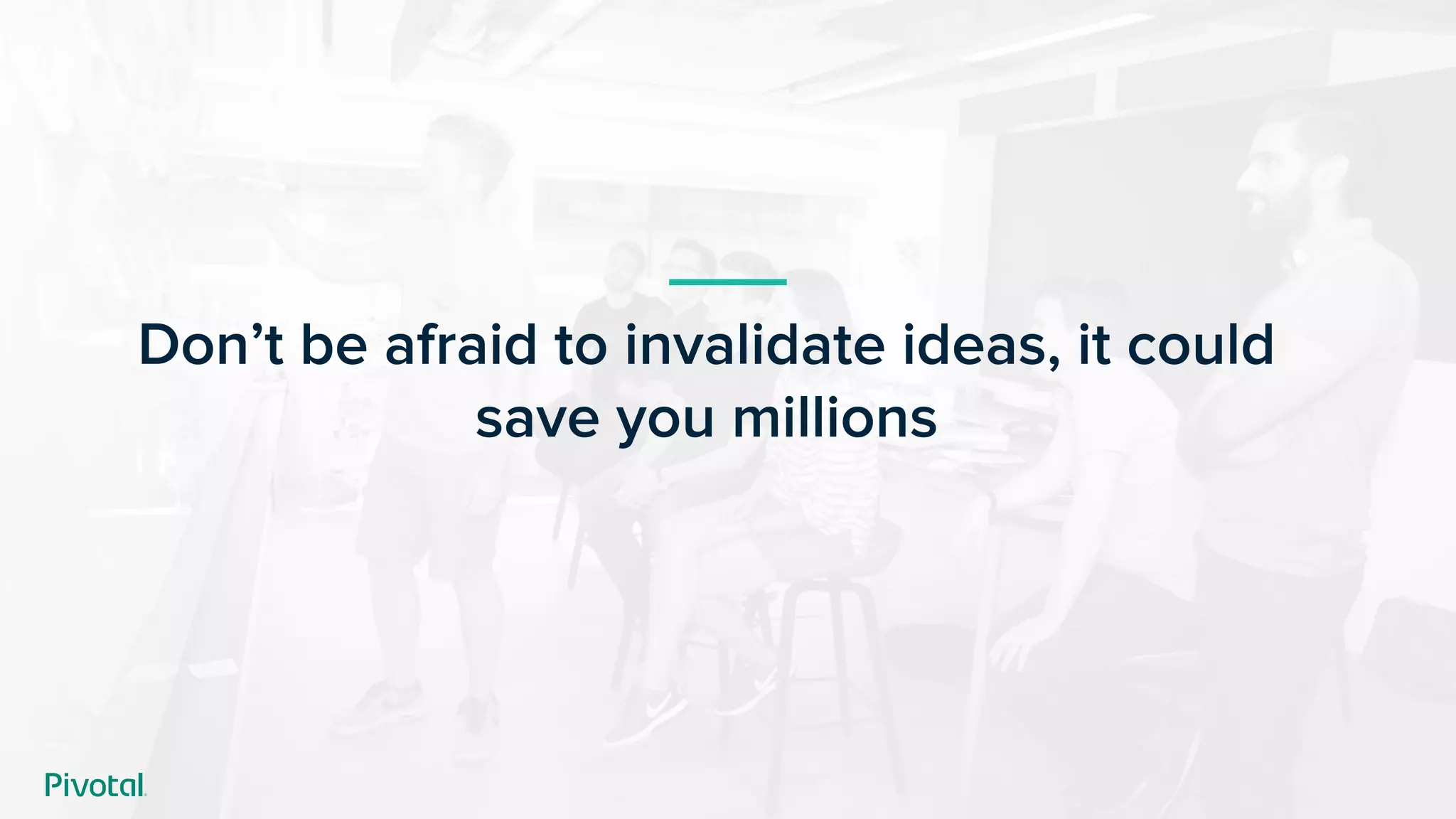 Don’t be afraid to invalidate ideas, it could save you millions

Pivotal